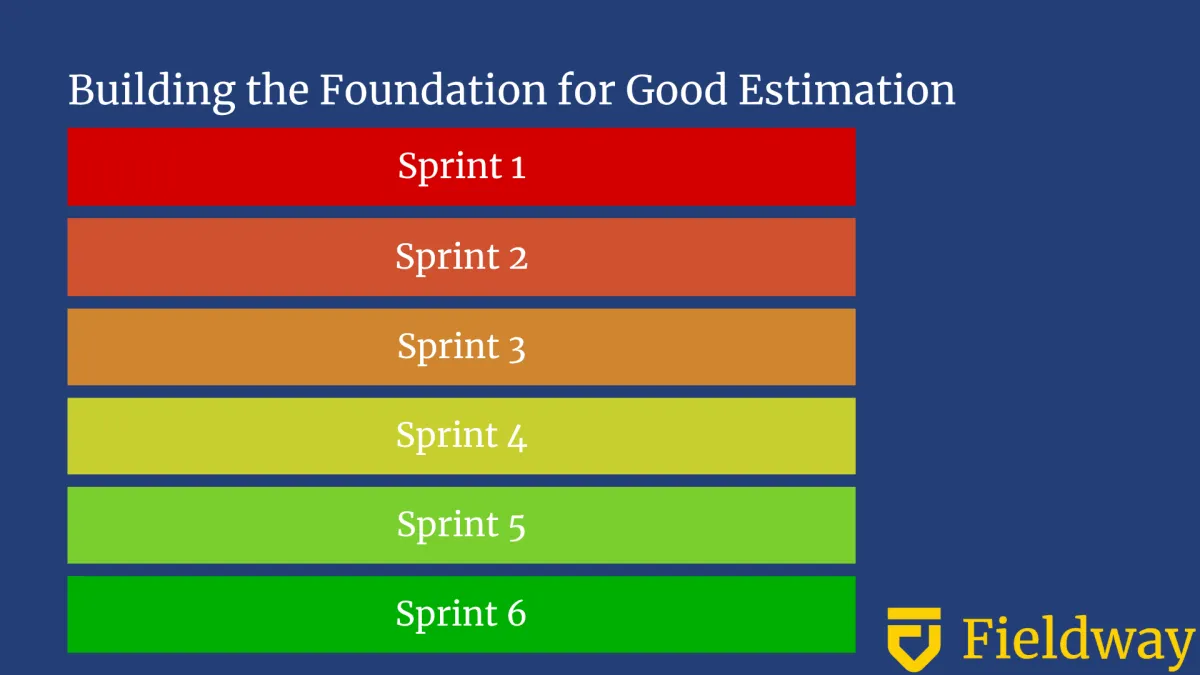 Building the Foundation for Good Estimation

Sprint 1

Sprint 2

Sprint 3

Sprint 4

Sprint 5

Sprint 6

Fieldway